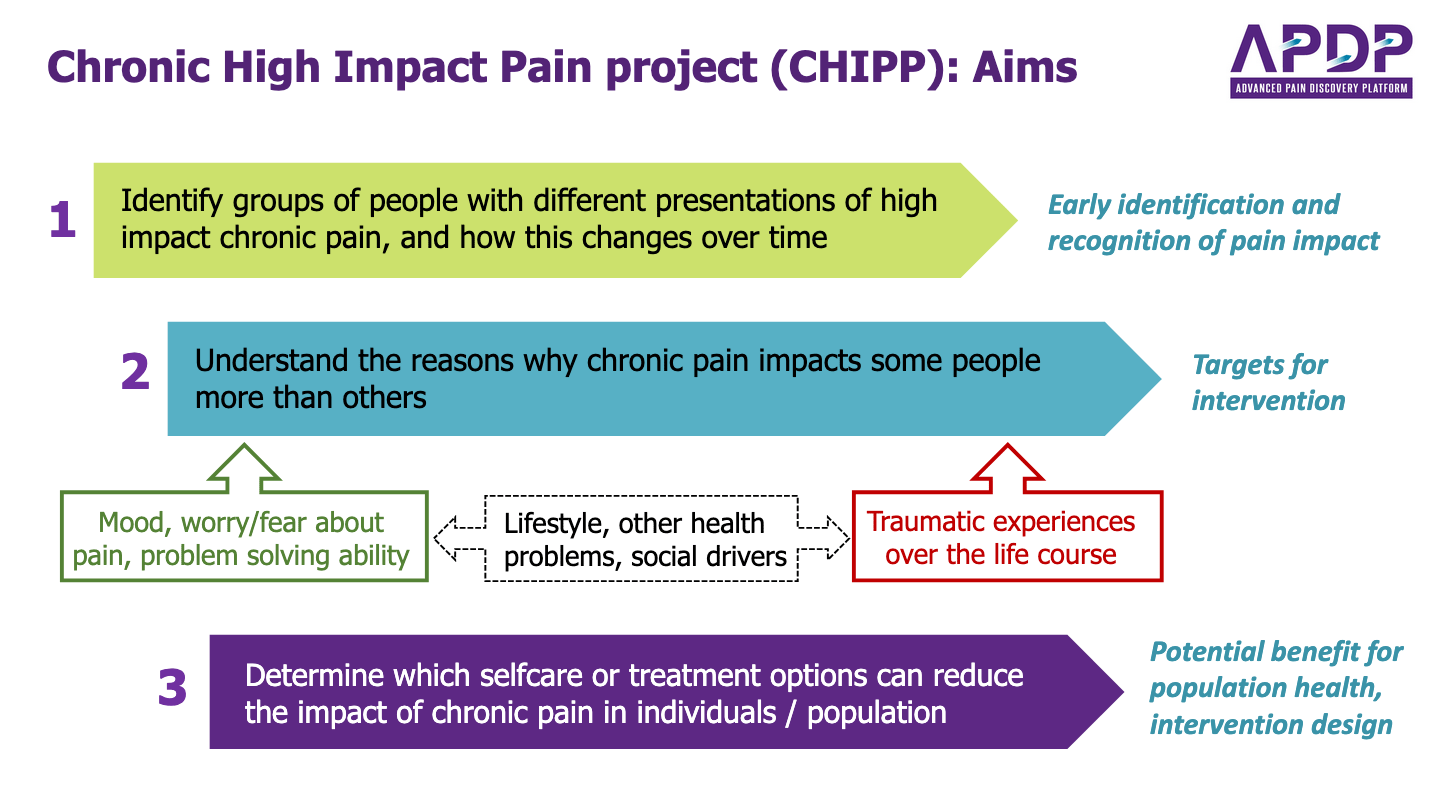 Chronic High Impact Pain project (CHIPP): Aims

APDP
ADVANCED PAIN DISCOVERY PLATFORM

1 Identify groups of people with different presentations of high impact chronic pain, and how this changes over time

Early identification and recognition of pain impact

2 Understand the reasons why chronic pain impacts some people more than others

Targets for intervention

Mood, worry/fear about pain, problem solving ability

Lifestyle, other health problems, social drivers

Traumatic experiences over the life course

3 Determine which selfcare or treatment options can reduce the impact of chronic pain in individuals / population

Potential benefit for population health, intervention design